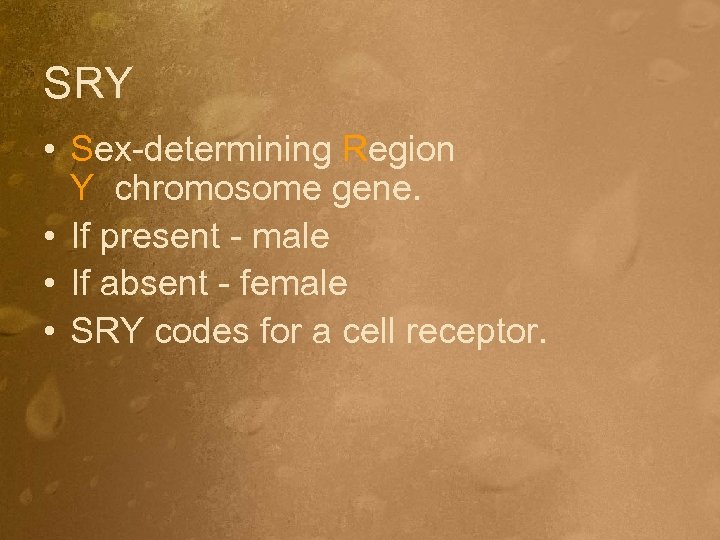 SRY

• Sex-determining Region Y chromosome gene.
• If present - male
• If absent - female
• SRY codes for a cell receptor.